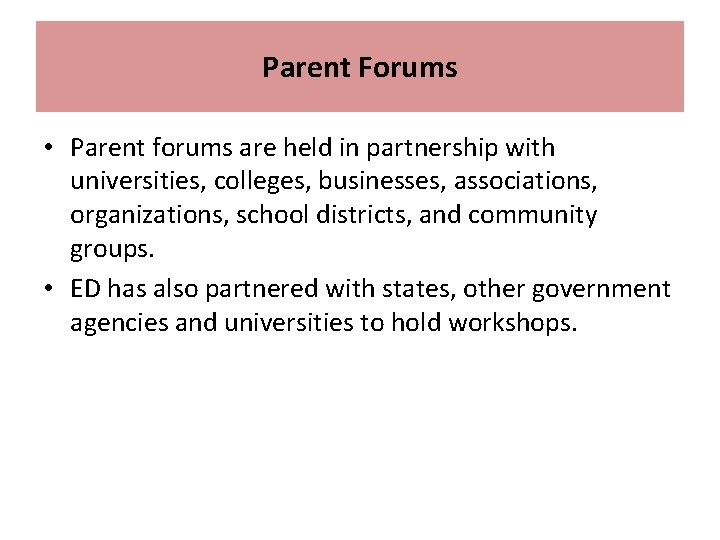 Parent Forums

• Parent forums are held in partnership with universities, colleges, businesses, associations, organizations, school districts, and community groups.
• ED has also partnered with states, other government agencies and universities to hold workshops.